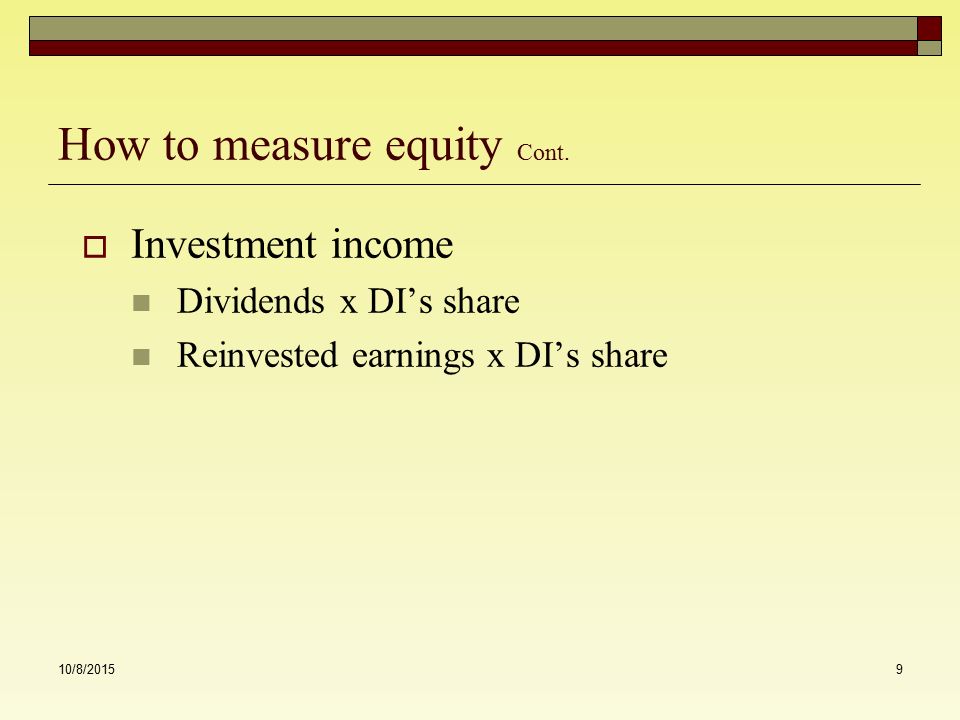 How to measure equity Cont.

Investment income

Dividends x DI’s share

Reinvested earnings x DI’s share

10/8/2015

9